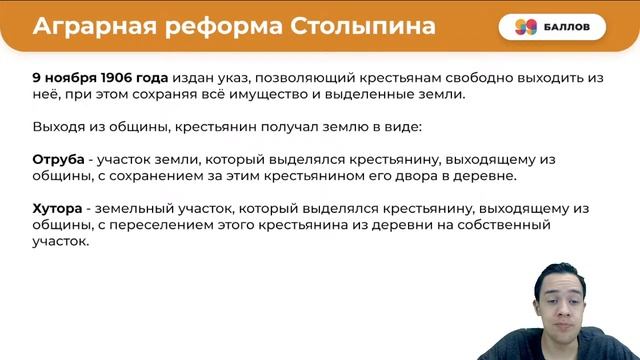 Аграрная реформа Столыпина

99 БАЛЛОВ

9 ноября 1906 года издан указ, позволяющий крестьянам свободно выходить из неё, при этом сохраняя всё имущество и выделенные земли.

Выходя из общины, крестьянин получал землю в виде:

Отруба - участок земли, который выделялся крестьянину, выходящему из общины, с сохранением за этим крестьянином его двора в деревне.

Хутора - земельный участок, который выделялся крестьянину, выходящему из общины, с переселением этого крестьянина из деревни на собственный участок.